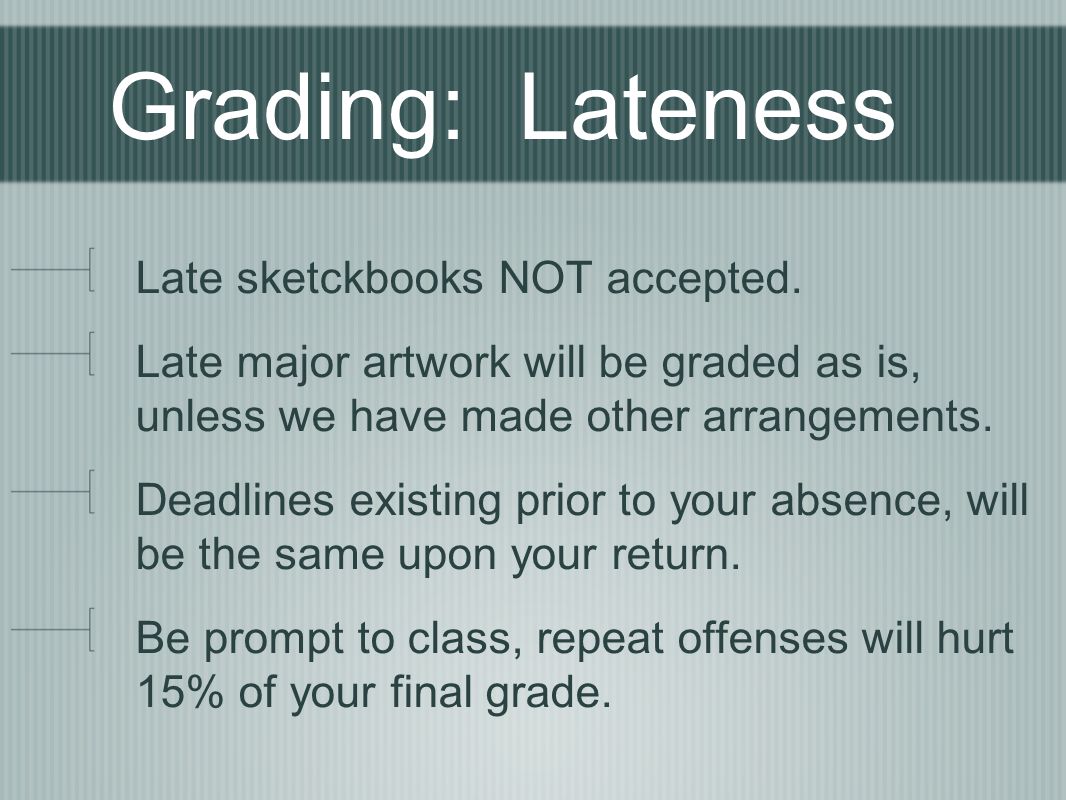 Grading: Lateness

Late sketckbooks NOT accepted.

Late major artwork will be graded as is, unless we have made other arrangements.

Deadlines existing prior to your absence, will be the same upon your return.

Be prompt to class, repeat offenses will hurt 15% of your final grade.